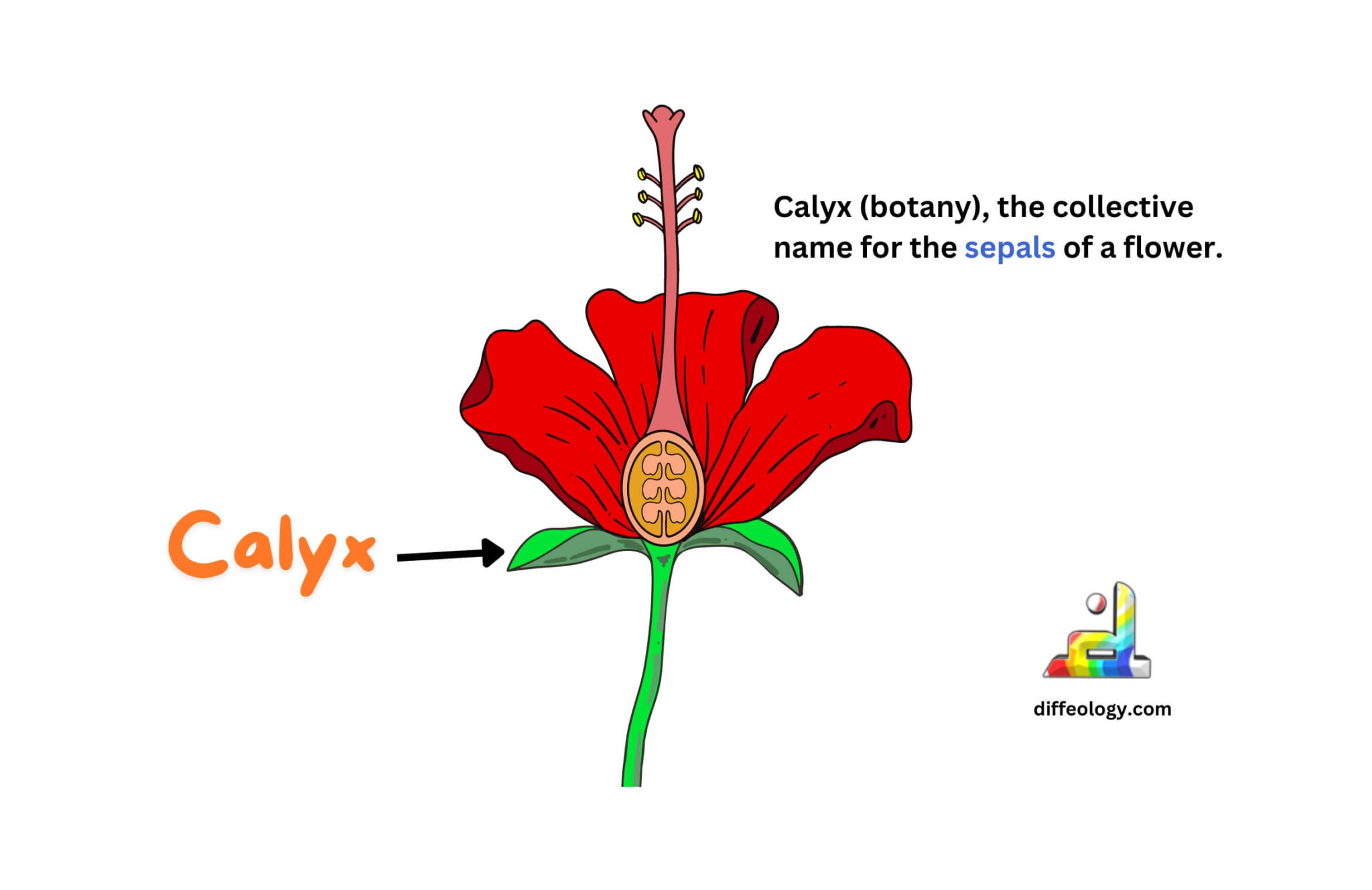 Calyx (botany), the collective name for the sepals of a flower.

Calyx

diffeology.com